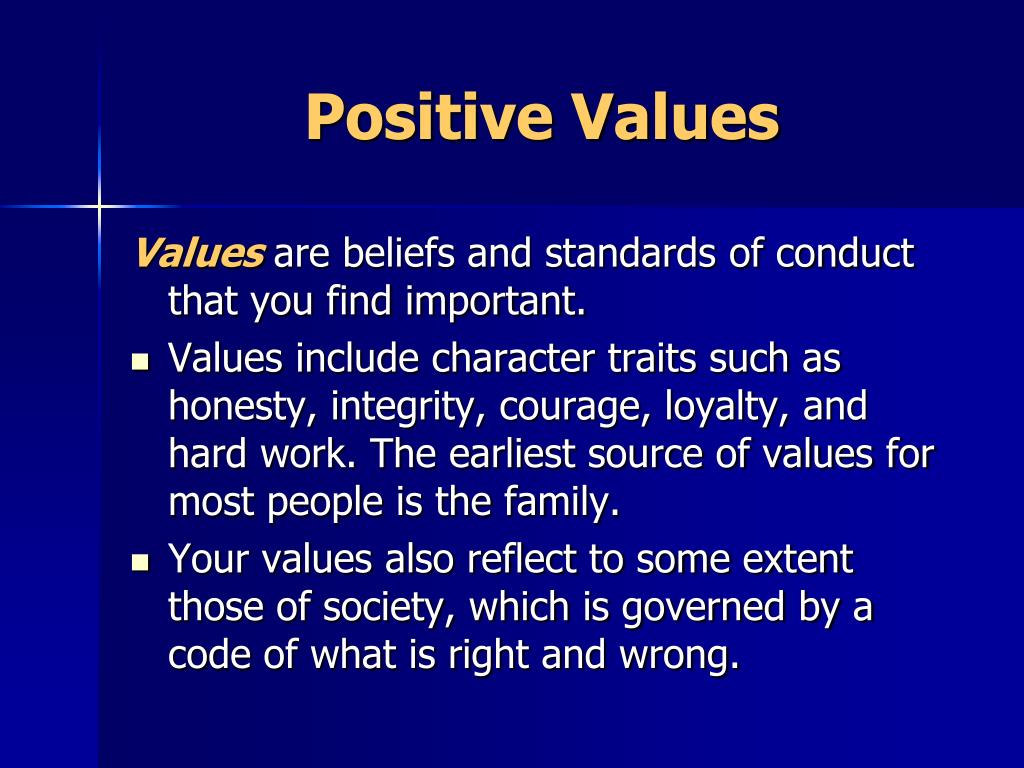 Positive Values

Values are beliefs and standards of conduct that you find important.

- Values include character traits such as honesty, integrity, courage, loyalty, and hard work. The earliest source of values for most people is the family.
- Your values also reflect to some extent those of society, which is governed by a code of what is right and wrong.